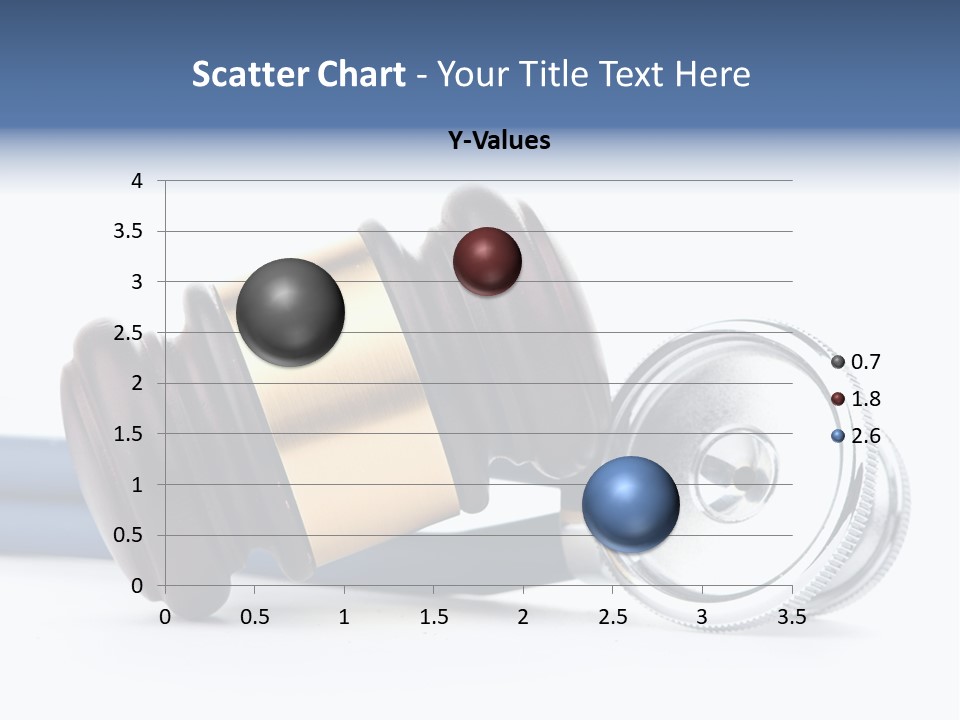 Scatter Chart - Your Title Text Here

Y-Values

4
3.5
3
2.5
2
1.5
1
0.5
0

0 0.5 1 1.5 2 2.5 3 3.5

0.7
1.8
2.6